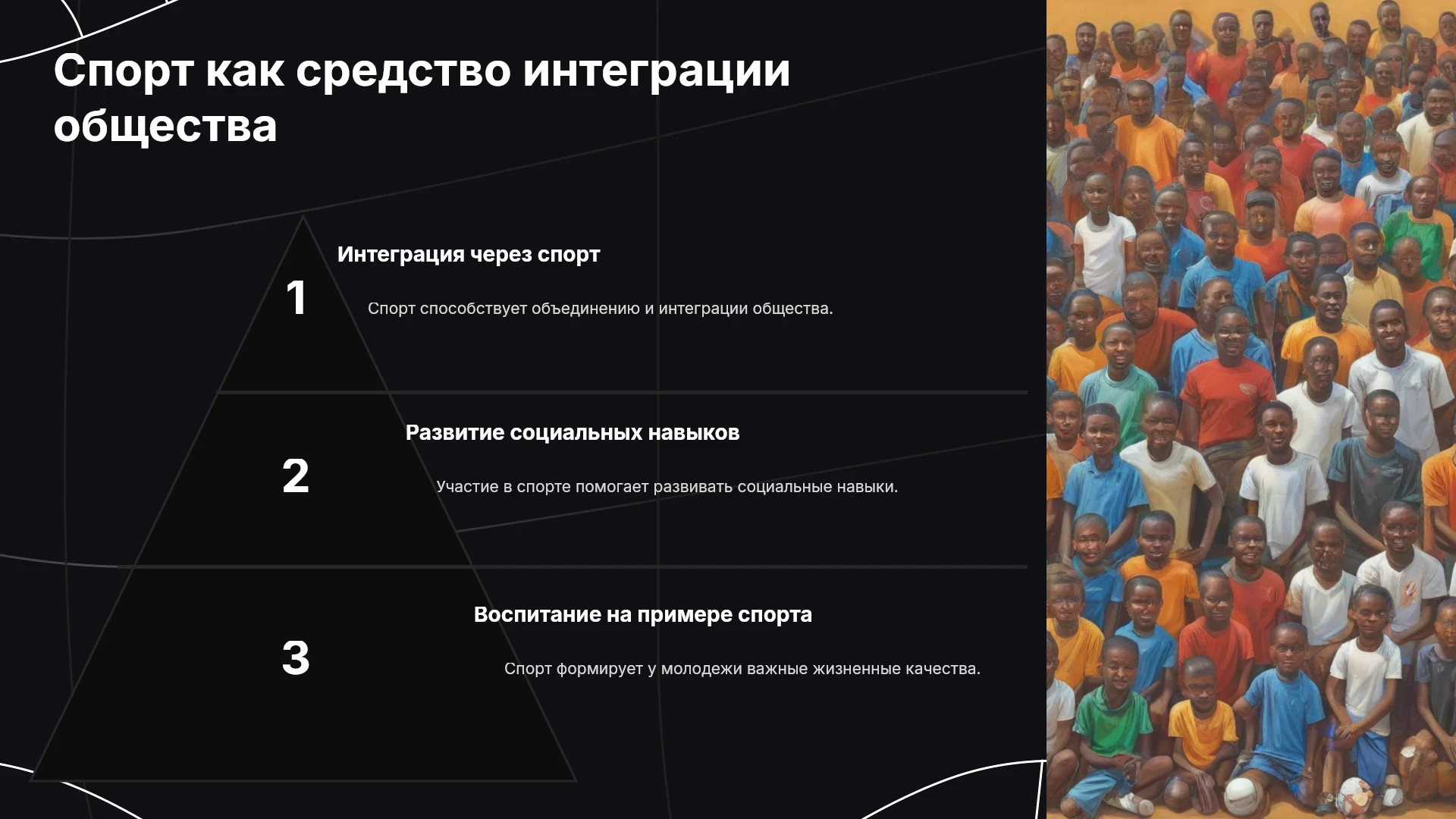 Спорт как средство интеграции общества

1

Интеграция через спорт

Спорт способствует объединению и интеграции общества.

2

Развитие социальных навыков

Участие в спорте помогает развивать социальные навыки.

3

Воспитание на примере спорта

Спорт формирует у молодежи важные жизненные качества.